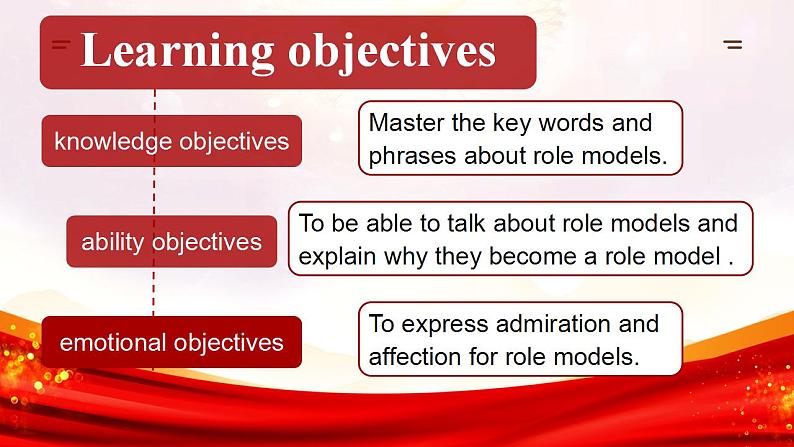 Learning objectives

knowledge objectives

Master the key words and phrases about role models.

ability objectives

To be able to talk about role models and explain why they become a role model .

emotional objectives

To express admiration and affection for role models.